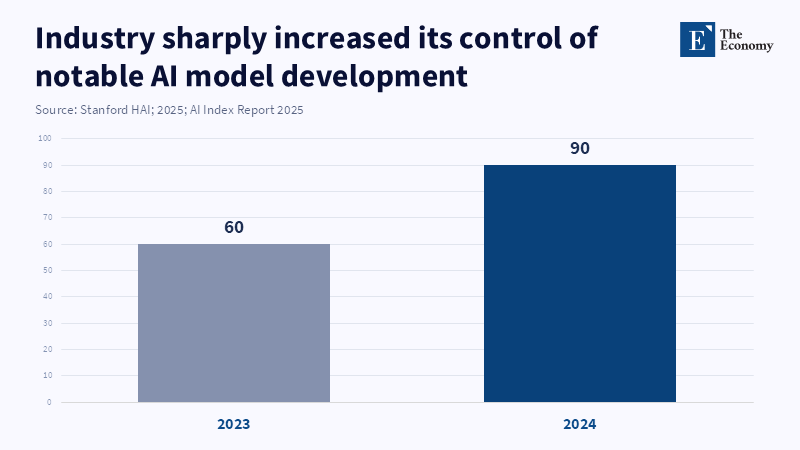 Industry sharply increased its control of notable AI model development

E The Economy

Source: Stanford HAI; 2025; AI Index Report 2025

100
90
80
70
60
50
40
30
20
10
0

60
90

2023
2024